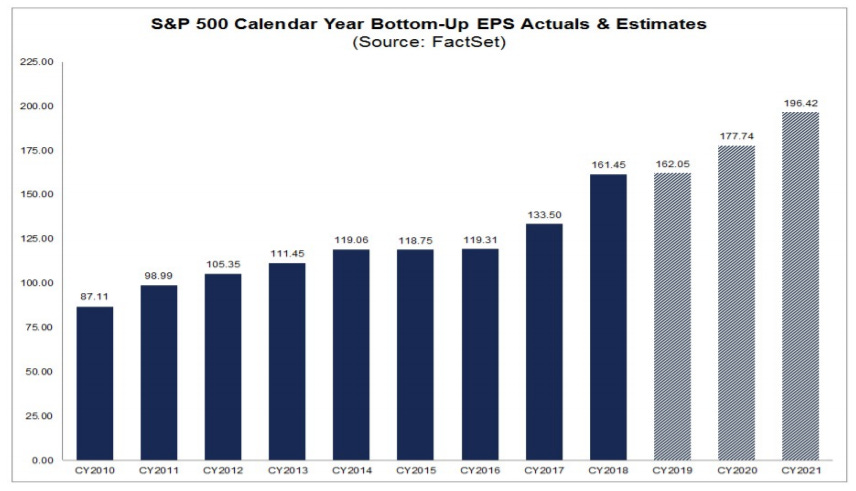 S&P 500 Calendar Year Bottom-Up EPS Actuals & Estimates
(Source: FactSet)

225.00
200.00
175.00
150.00
125.00
100.00
75.00
50.00
25.00
0.00

87.11
98.99
105.35
111.45
119.06
118.75
119.31
133.50
161.45
162.05
177.74
196.42

CY2010 CY2011 CY2012 CY2013 CY2014 CY2015 CY2016 CY2017 CY2018 CY2019 CY2020 CY2021